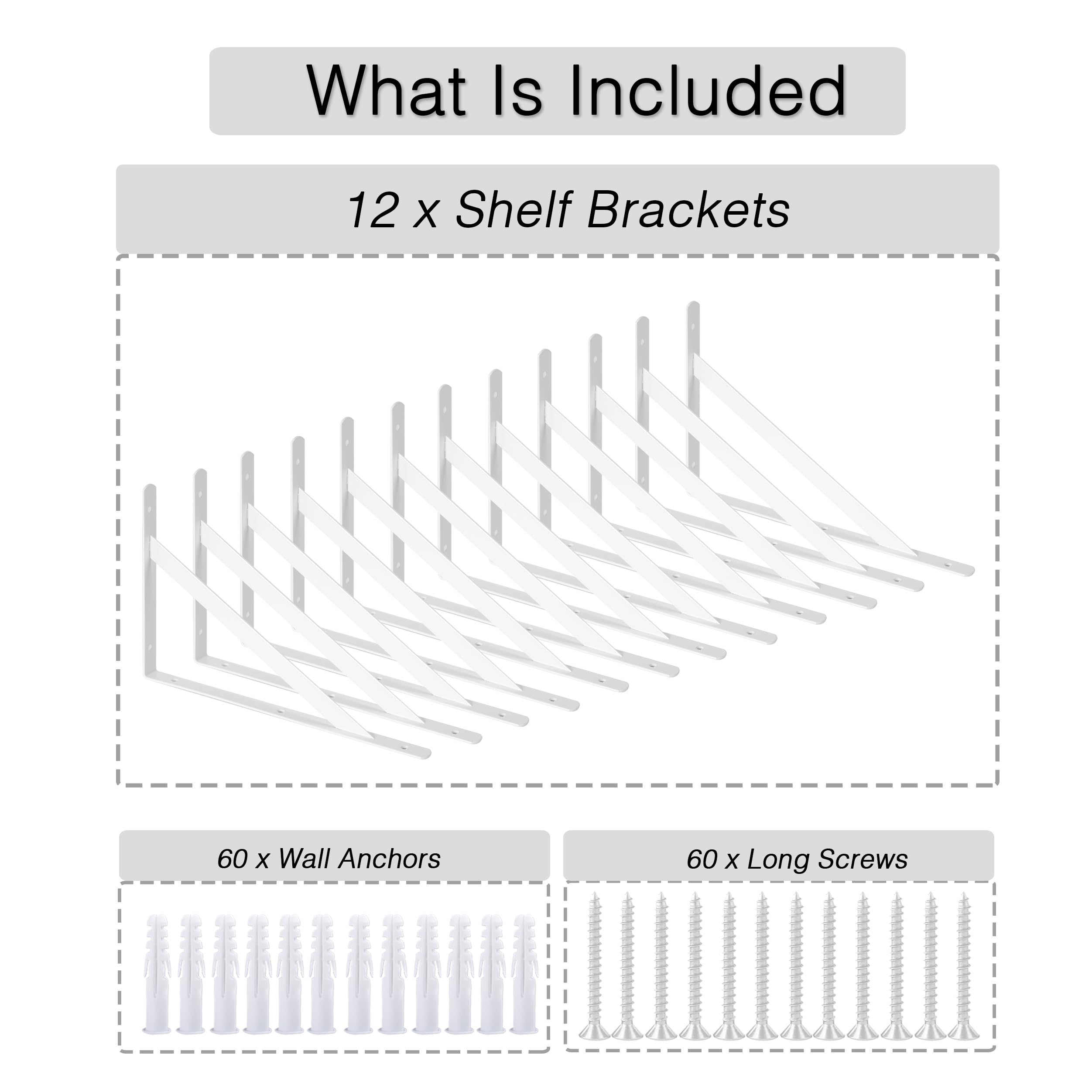 What Is Included

12 x Shelf Brackets

60 x Wall Anchors

60 x Long Screws